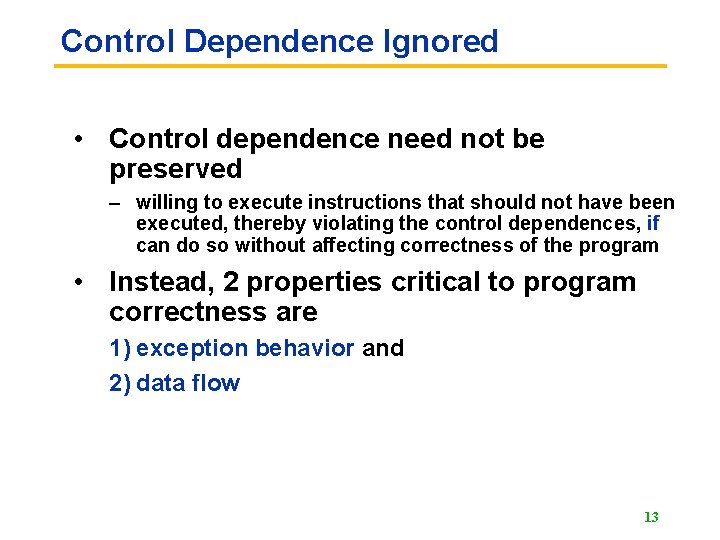 Control Dependence Ignored

• Control dependence need not be preserved

– willing to execute instructions that should not have been executed, thereby violating the control dependences, if can do so without affecting correctness of the program

• Instead, 2 properties critical to program correctness are

1) exception behavior and

2) data flow

13